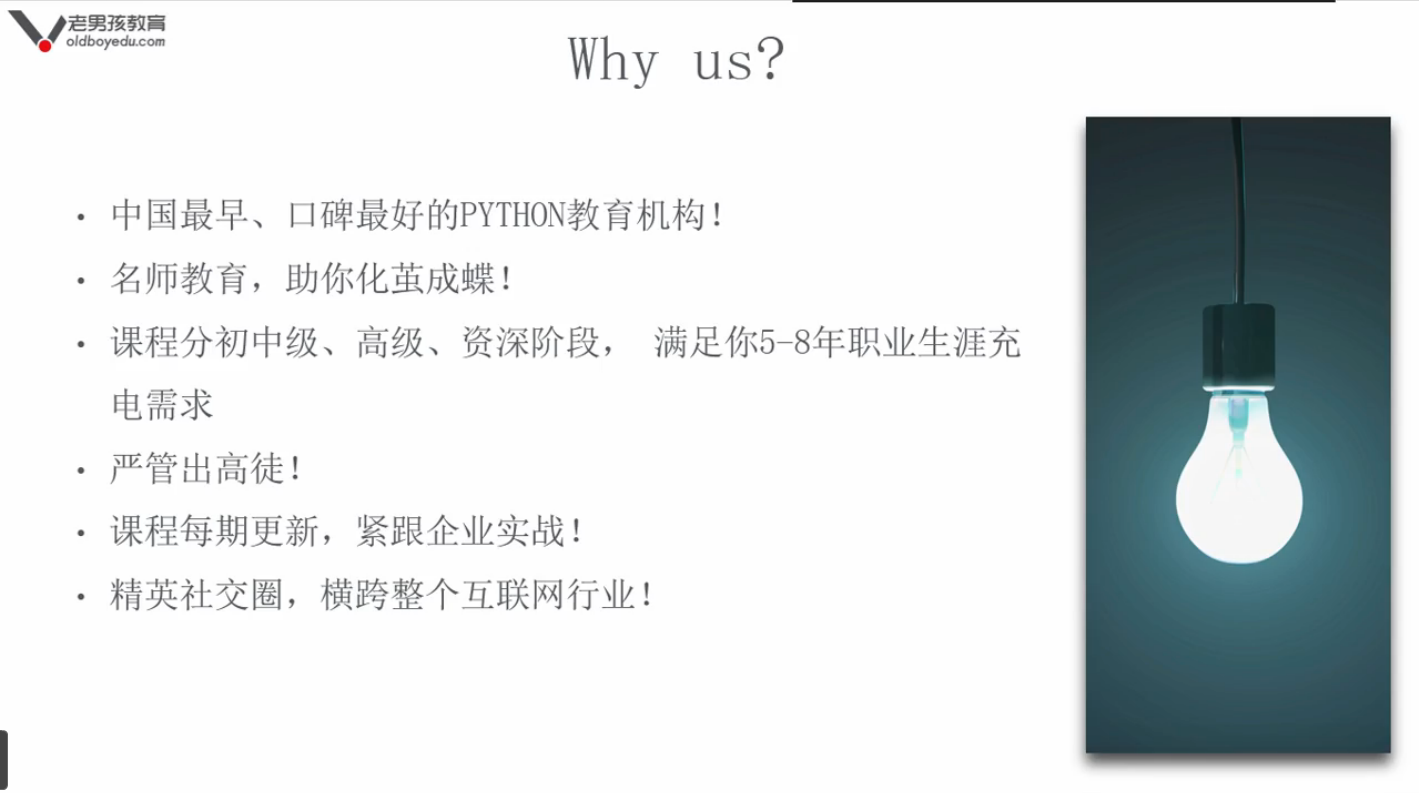 老男孩教育
oldboyedu.com

Why us?

• 中国最早、口碑最好的PYTHON教育机构！
• 名师教育，助你化茧成蝶！
• 课程分初中级、高级、资深阶段， 满足你5-8年职业生涯充电需求
• 严管出高徒！
• 课程每期更新，紧跟企业实战！
• 精英社交圈，横跨整个互联网行业！